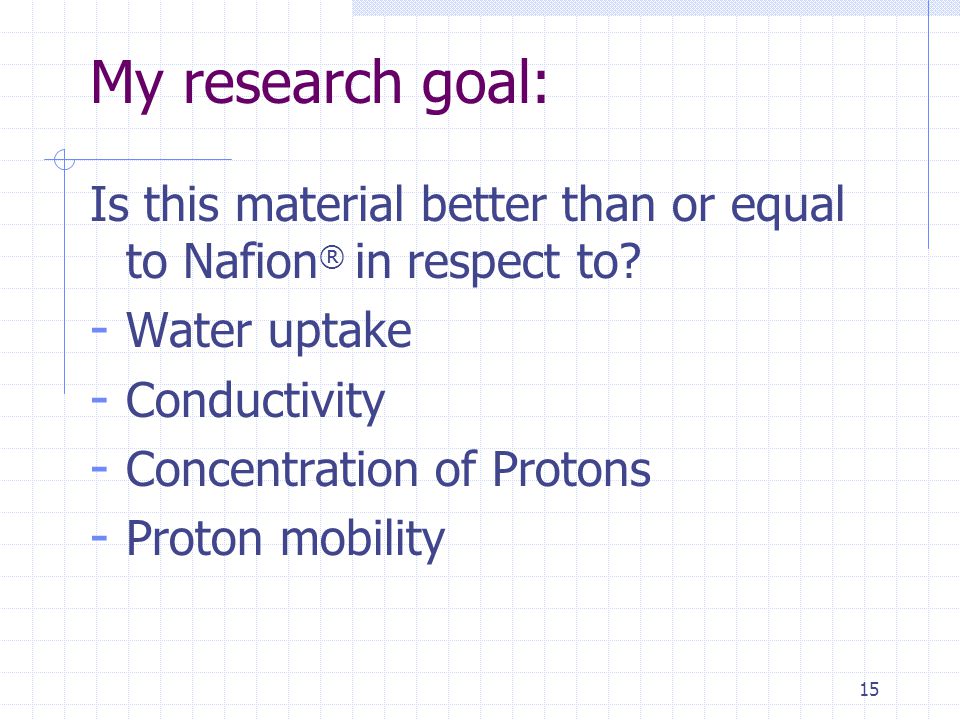 My research goal:

Is this material better than or equal to Nafion® in respect to?

- Water uptake
- Conductivity
- Concentration of Protons
- Proton mobility

15